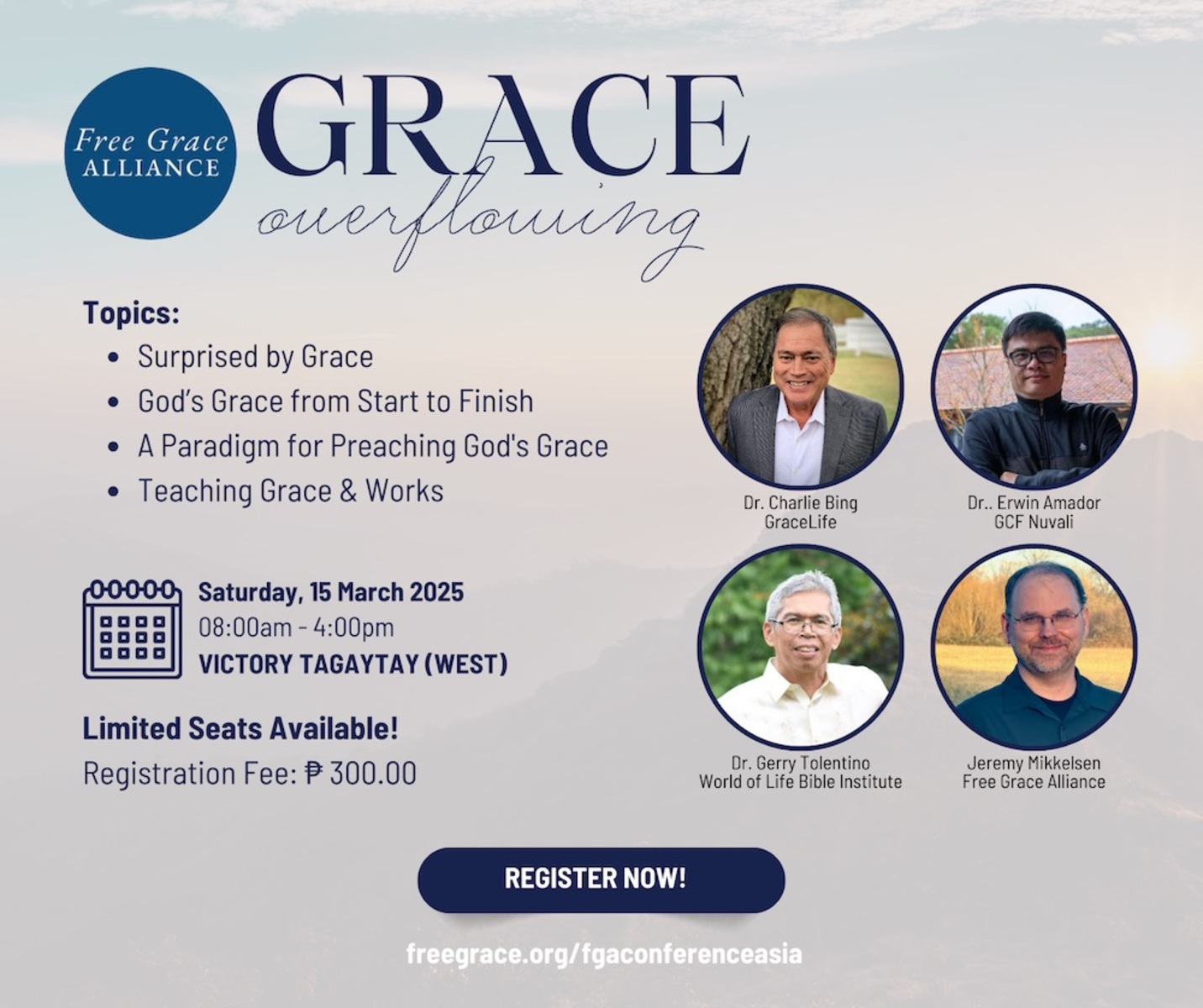 Free Grace ALLIANCE

GRACE
overflowing

Topics:
- Surprised by Grace
- God's Grace from Start to Finish
- A Paradigm for Preaching God's Grace
- Teaching Grace & Works

Saturday, 15 March 2025
08:00am - 4:00pm
VICTORY TAGAYTAY (WEST)

Limited Seats Available!
Registration Fee: ₱ 300.00

Dr. Charlie Bing
GraceLife

Dr.. Erwin Amador
GCF Nuvali

Dr. Gerry Tolentino
World of Life Bible Institute

Jeremy Mikkelsen
Free Grace Alliance

REGISTER NOW!

freegrace.org/fgaconferenceasia